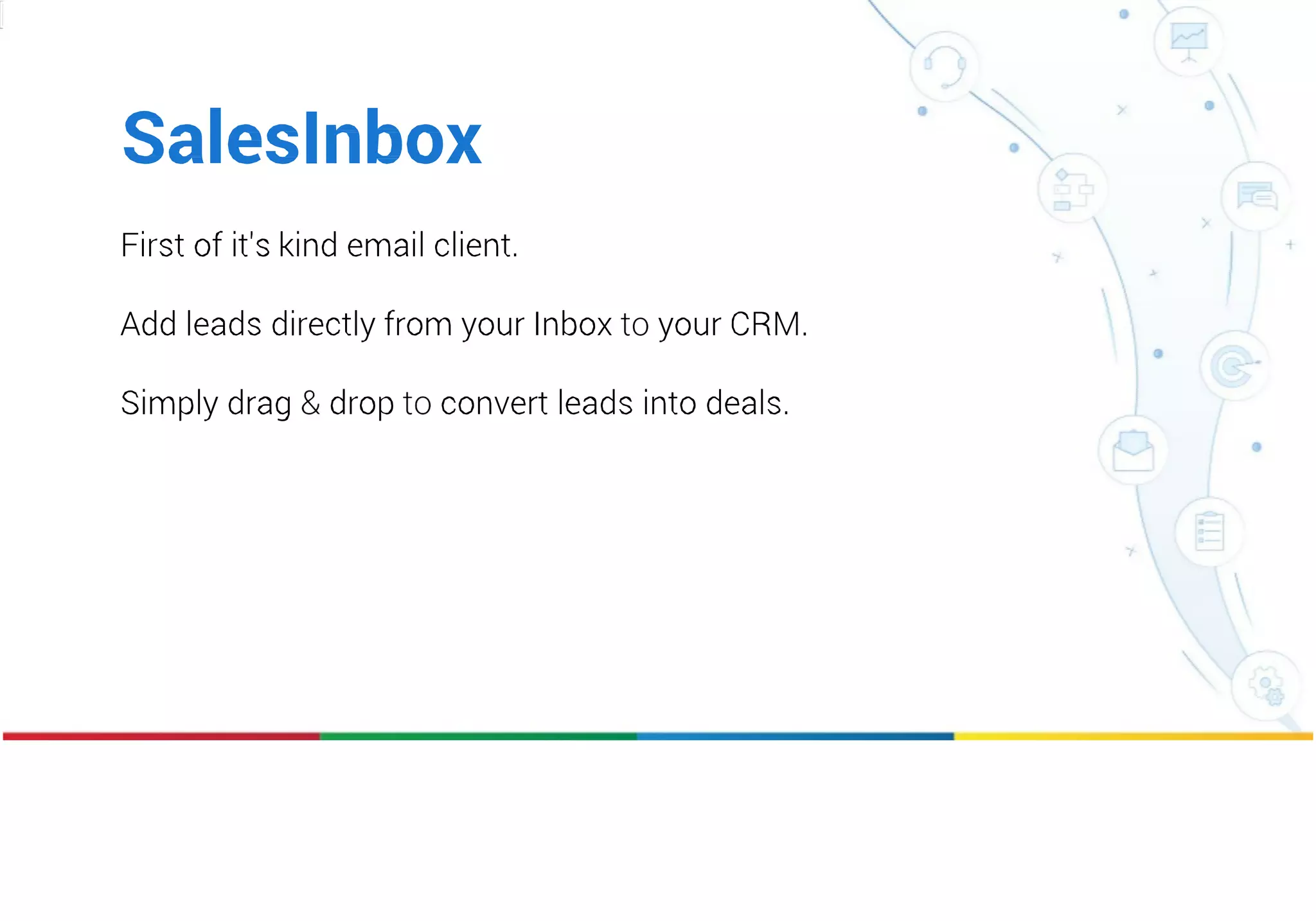 SalesInbox

First of it's kind email client.

Add leads directly from your Inbox to your CRM.

Simply drag & drop to convert leads into deals.